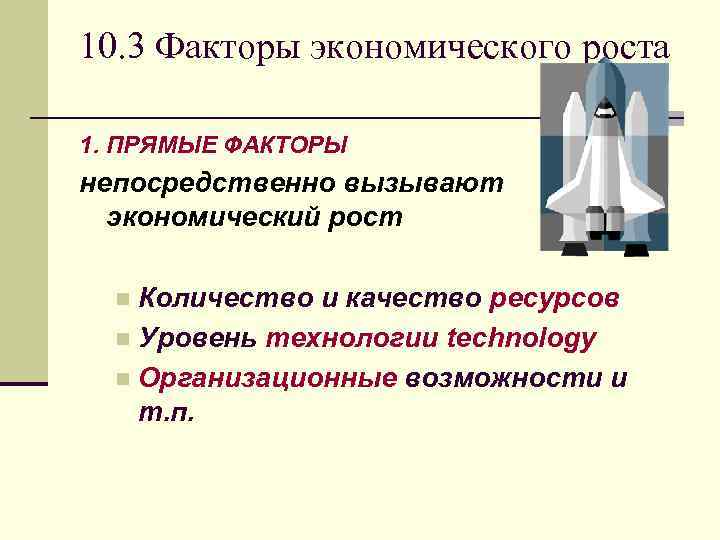 10.3 Факторы экономического роста

1. ПРЯМЫЕ ФАКТОРЫ

непосредственно вызывают экономический рост

- Количество и качество ресурсов
- Уровень технологии technology
- Организационные возможности и т.п.